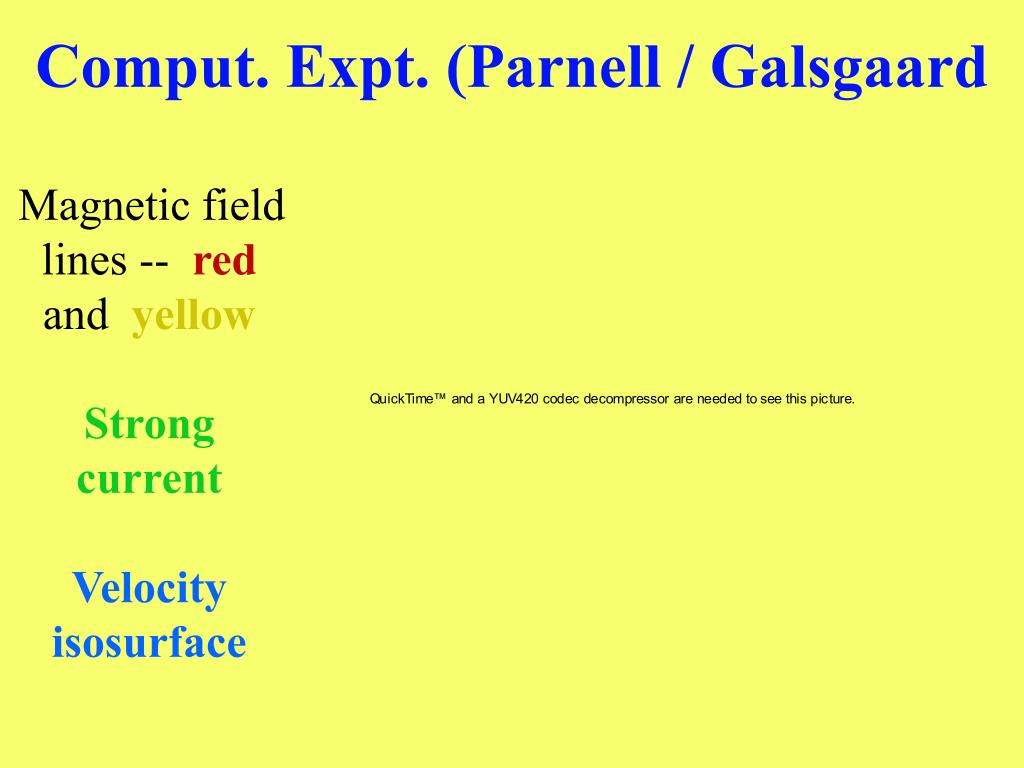 Comput. Expt. (Parnell / Galsgaard

Magnetic field lines -- red and yellow

Strong current

Velocity isosurface

QuickTime™ and a YUV420 codec decompressor are needed to see this picture.